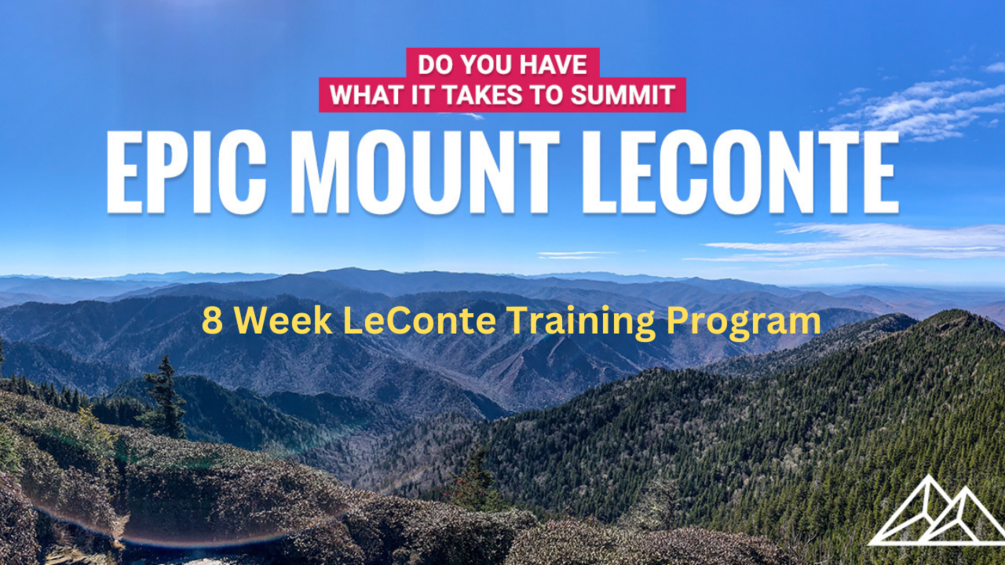 DO YOU HAVE
WHAT IT TAKES TO SUMMIT

EPIC MOUNT LECONTE

8 Week LeConte Training Program